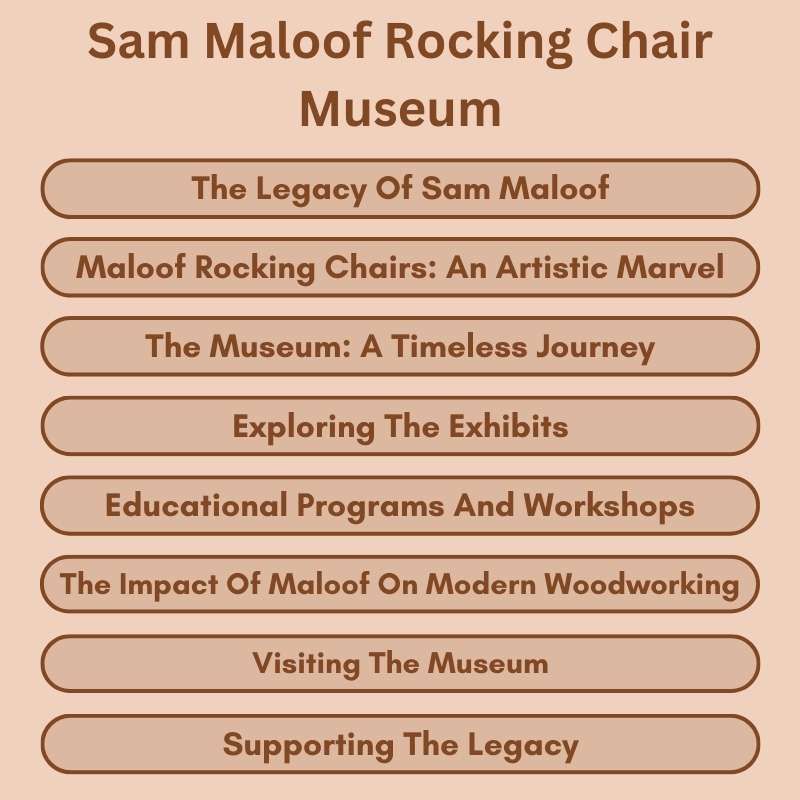 Sam Maloof Rocking Chair Museum

The Legacy Of Sam Maloof

Maloof Rocking Chairs: An Artistic Marvel

The Museum: A Timeless Journey

Exploring The Exhibits

Educational Programs And Workshops

The Impact Of Maloof On Modern Woodworking

Visiting The Museum

Supporting The Legacy